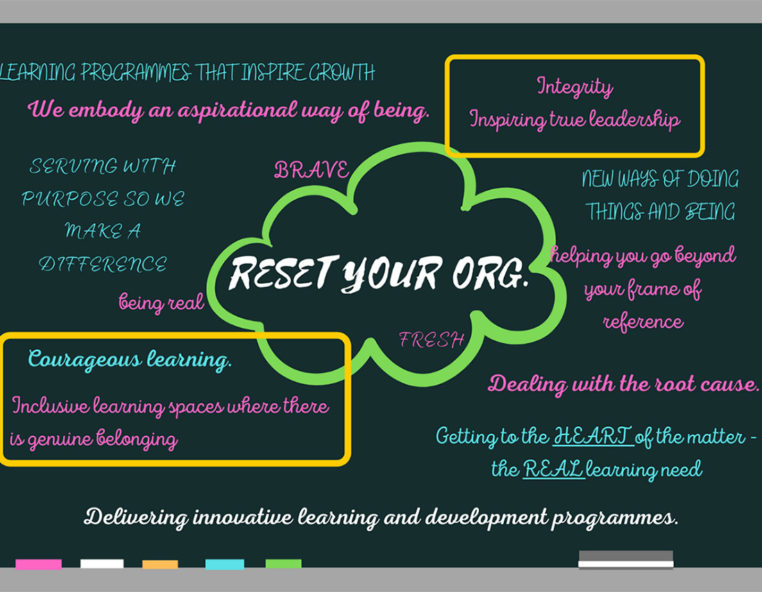 LEARNING PROGRAMMES THAT INSPIRE GROWTH

We embody an aspirational way of being.

Integrity
Inspiring true leadership

SERVING WITH PURPOSE SO WE MAKE A DIFFERENCE

BRAVE

NEW WAYS OF DOING THINGS AND BEING

RESET YOUR ORG.

helping you go beyond your frame of reference

being real

FRESH

Courageous learning.

Inclusive learning spaces where there is genuine belonging

Dealing with the root cause.

Getting to the HEART of the matter - the REAL learning need

Delivering innovative learning and development programmes.